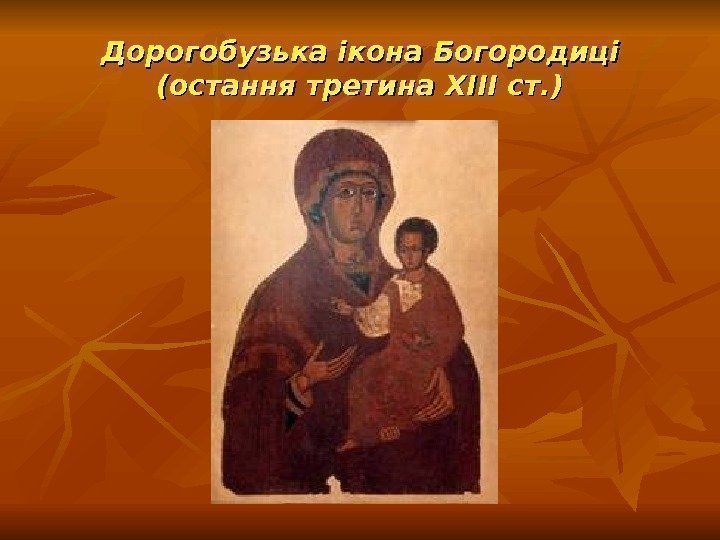 Дорогобузька ікона Богородиці (остання третина XIII ст.)